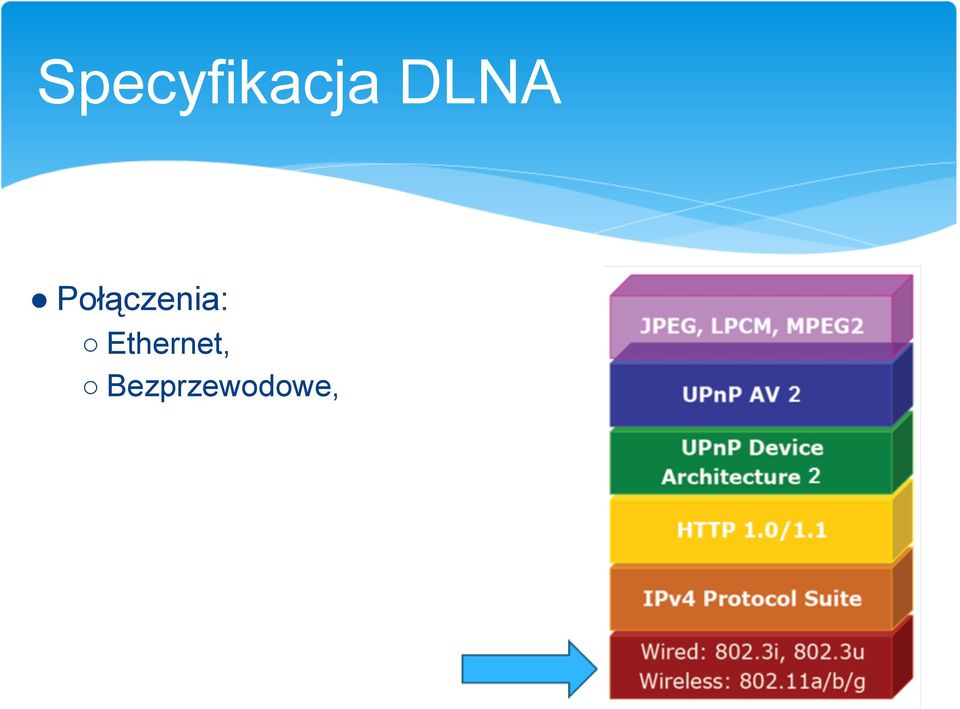 Specyfikacja DLNA

● Połączenia:
○ Ethernet,
○ Bezprzewodowe,

JPEG, LPCM, MPEG2

UPnP AV 2

UPnP Device Architecture 2

HTTP 1.0/1.1

IPv4 Protocol Suite

Wired: 802.3i, 802.3u
Wireless: 802.11a/b/g